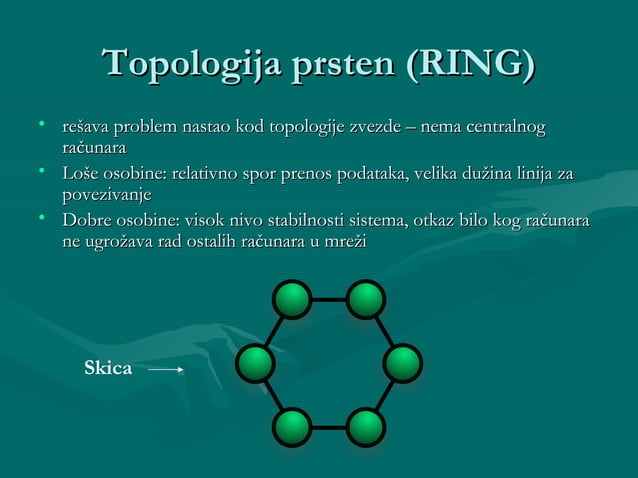 Topologija prsten (RING)

• rešava problem nastao kod topologije zvezde – nema centralnog računara
• Loše osobine: relativno spor prenos podataka, velika dužina linija za povezivanje
• Dobre osobine: visok nivo stabilnosti sistema, otkaz bilo kog računara ne ugrožava rad ostalih računara u mreži

Skica